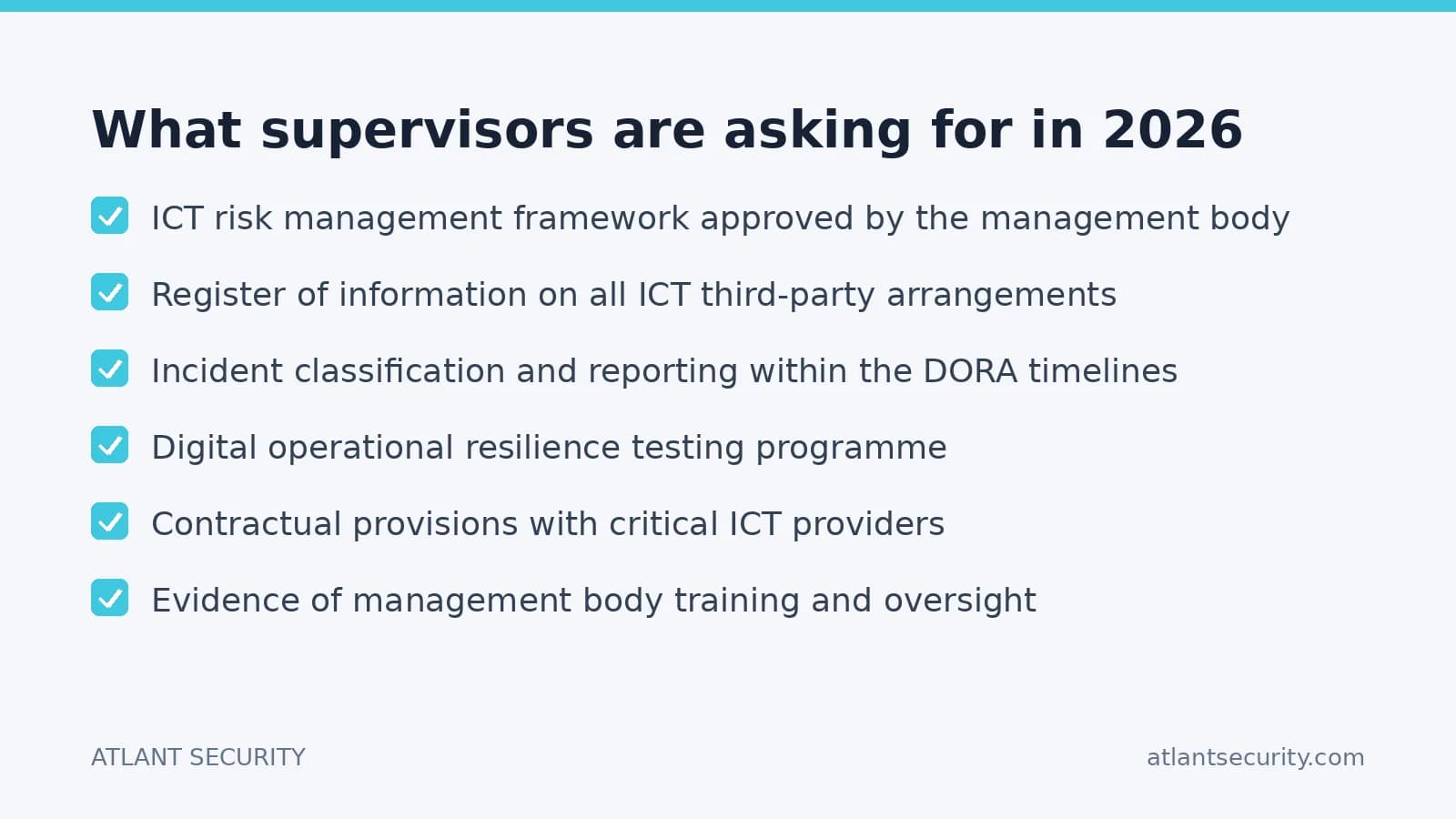 What supervisors are asking for in 2026

ICT risk management framework approved by the management body

Register of information on all ICT third-party arrangements

Incident classification and reporting within the DORA timelines

Digital operational resilience testing programme

Contractual provisions with critical ICT providers

Evidence of management body training and oversight

ATLANT SECURITY

atlantsecurity.com